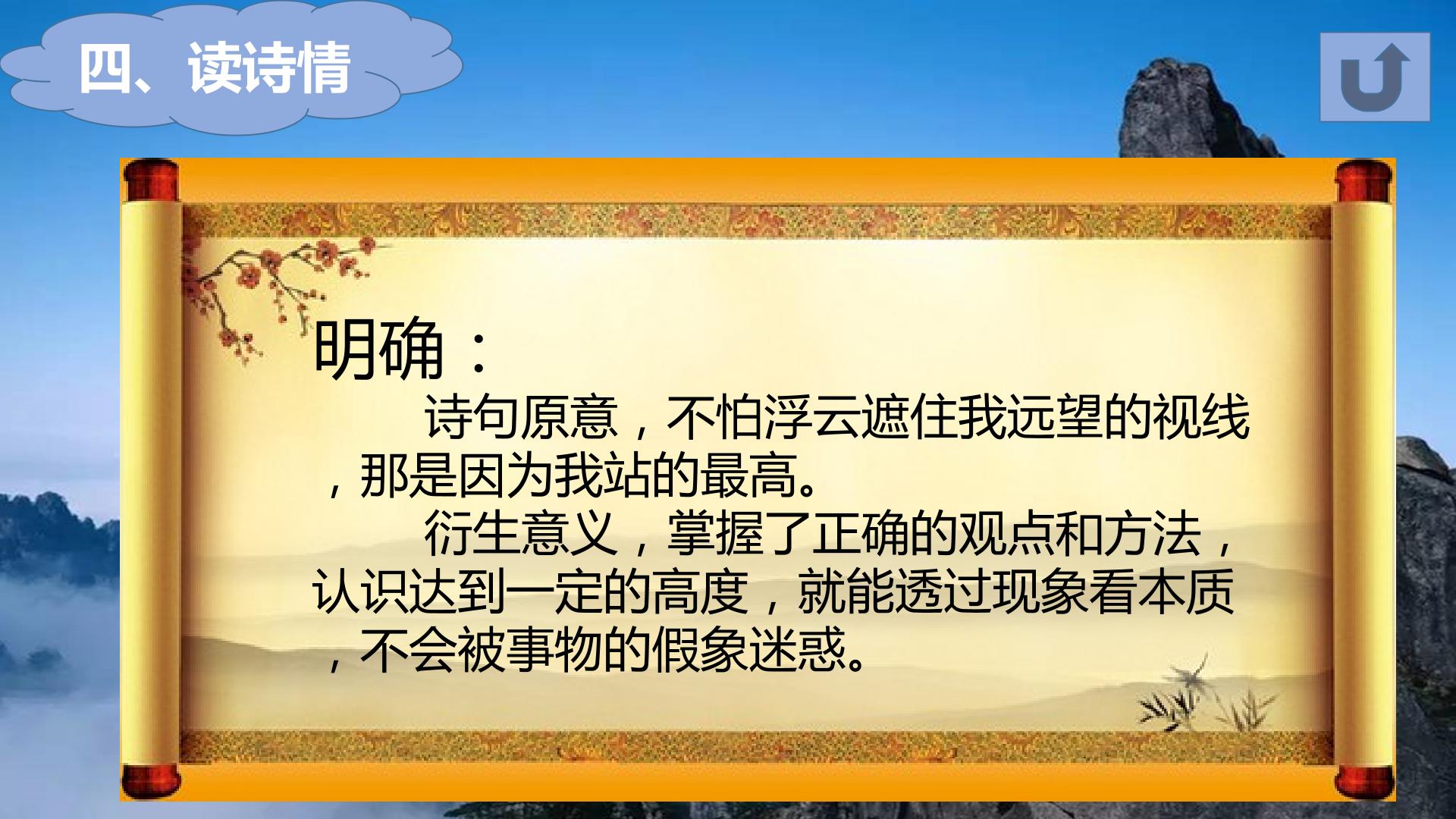 四、读诗情

明确：

诗句原意，不怕浮云遮住我远望的视线，那是因为我站的最高。

衍生意义，掌握了正确的观点和方法，认识达到一定的高度，就能透过现象看本质，不会被事物的假象迷惑。